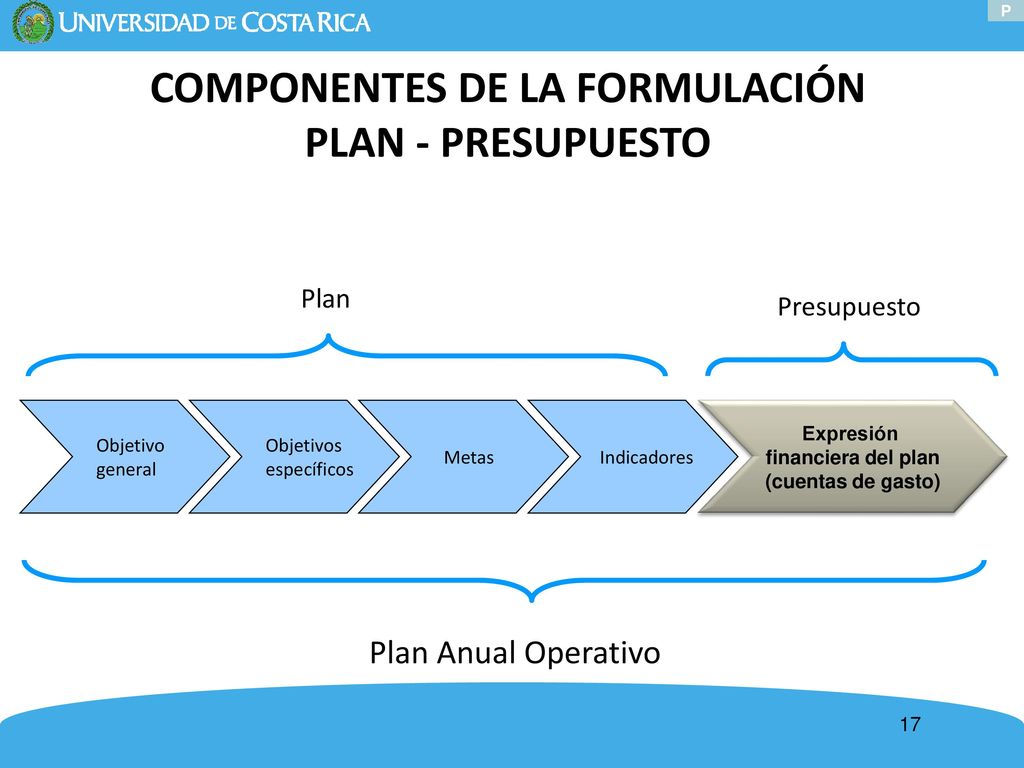 UNIVERSIDAD DE COSTA RICA

P

COMPONENTES DE LA FORMULACIÓN
PLAN - PRESUPUESTO

Plan

Presupuesto

Objetivo general

Objetivos específicos

Metas

Indicadores

Expresión financiera del plan (cuentas de gasto)

Plan Anual Operativo

17